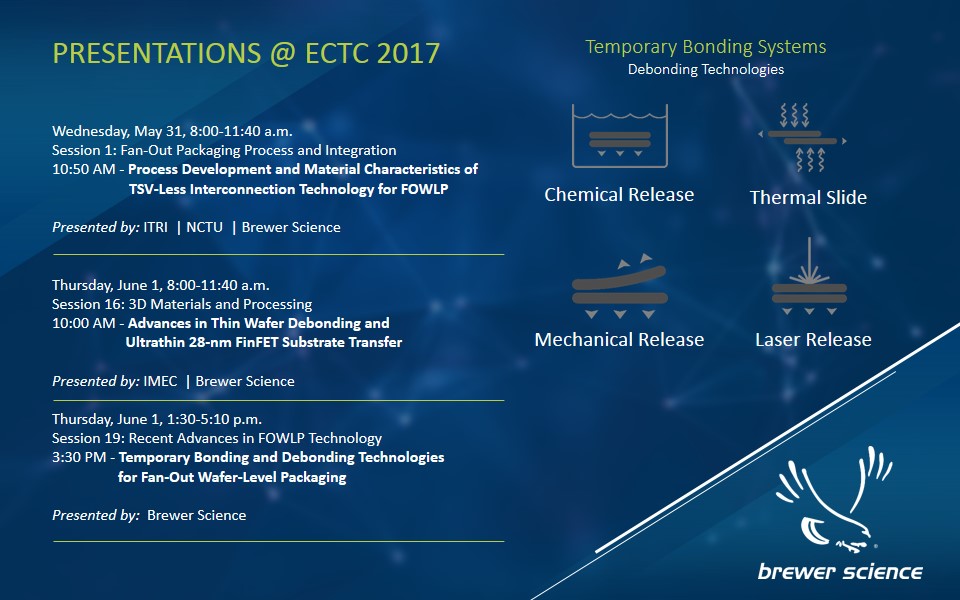 PRESENTATIONS @ ECTC 2017

Wednesday, May 31, 8:00-11:40 a.m.
Session 1: Fan-Out Packaging Process and Integration
10:50 AM - Process Development and Material Characteristics of TSV-Less Interconnection Technology for FOWLP

Presented by: ITRI | NCTU | Brewer Science

Thursday, June 1, 8:00-11:40 a.m.
Session 16: 3D Materials and Processing
10:00 AM - Advances in Thin Wafer Debonding and Ultrathin 28-nm FinFET Substrate Transfer

Presented by: IMEC | Brewer Science

Thursday, June 1, 1:30-5:10 p.m.
Session 19: Recent Advances in FOWLP Technology
3:30 PM - Temporary Bonding and Debonding Technologies for Fan-Out Wafer-Level Packaging

Presented by: Brewer Science

Temporary Bonding Systems
Debonding Technologies

Chemical Release

Thermal Slide

Mechanical Release

Laser Release

brewer science